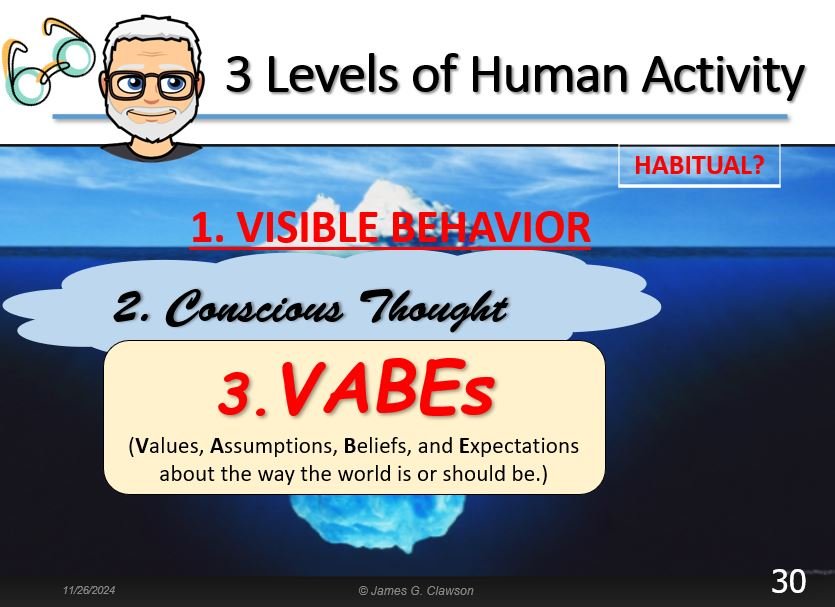 3 Levels of Human Activity

HABITUAL?

1. VISIBLE BEHAVIOR

2. Conscious Thought

3.VABEs

(Values, Assumptions, Beliefs, and Expectations about the way the world is or should be.)

11/26/2024

© James G. Clawson

30